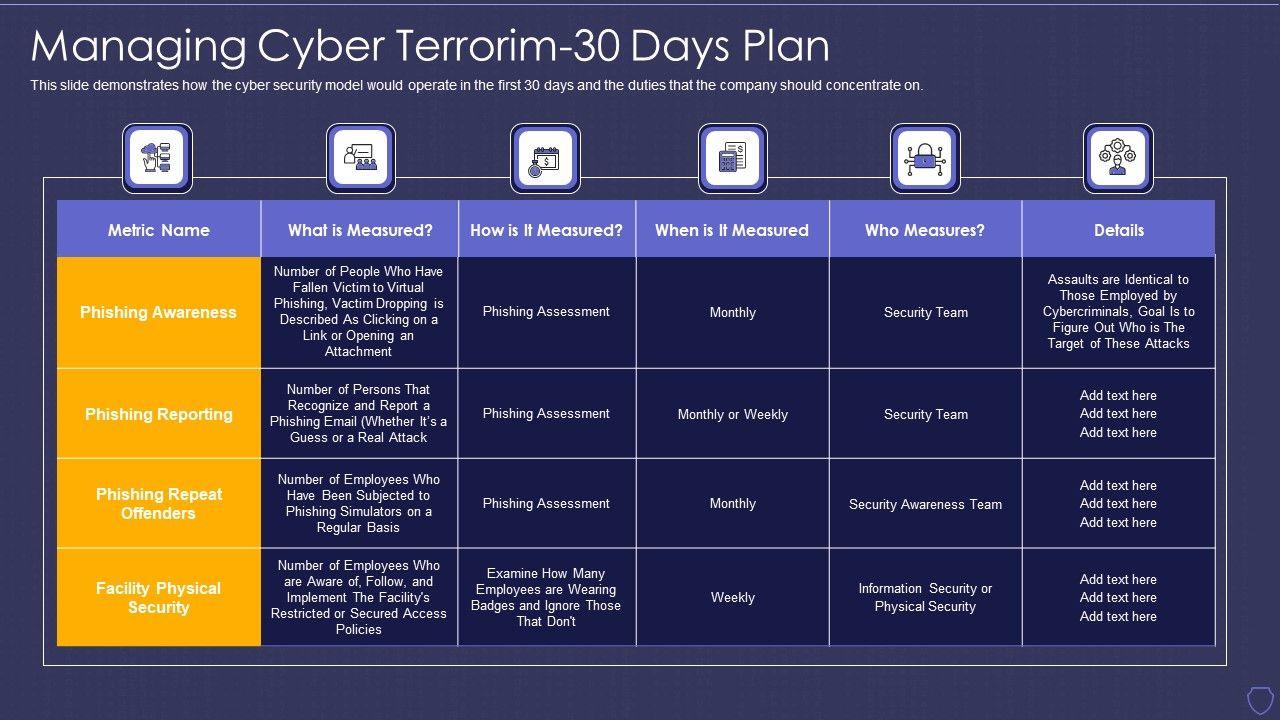 Managing Cyber Terrorim-30 Days Plan

This slide demonstrates how the cyber security model would operate in the first 30 days and the duties that the company should concentrate on.

| Metric Name | What is Measured? | How is It Measured? | When is It Measured | Who Measures? | Details |
|---|---|---|---|---|---|
| Phishing Awareness | Number of People Who Have Fallen Victim to Virtual Phishing, Vactim Dropping is Described As Clicking on a Link or Opening an Attachment | Phishing Assessment | Monthly | Security Team | Assaults are Identical to Those Employed by Cybercriminals, Goal Is to Figure Out Who is The Target of These Attacks |
| Phishing Reporting | Number of Persons That Recognize and Report a Phishing Email (Whether It's a Guess or a Real Attack | Phishing Assessment | Monthly or Weekly | Security Team | Add text here Add text here Add text here |
| Phishing Repeat Offenders | Number of Employees Who Have Been Subjected to Phishing Simulators on a Regular Basis | Phishing Assessment | Monthly | Security Awareness Team | Add text here Add text here Add text here |
| Facility Physical Security | Number of Employees Who are Aware of, Follow, and Implement The Facility's Restricted or Secured Access Policies | Examine How Many Employees are Wearing Badges and Ignore Those That Don't | Weekly | Information Security or Physical Security | Add text here Add text here Add text here |